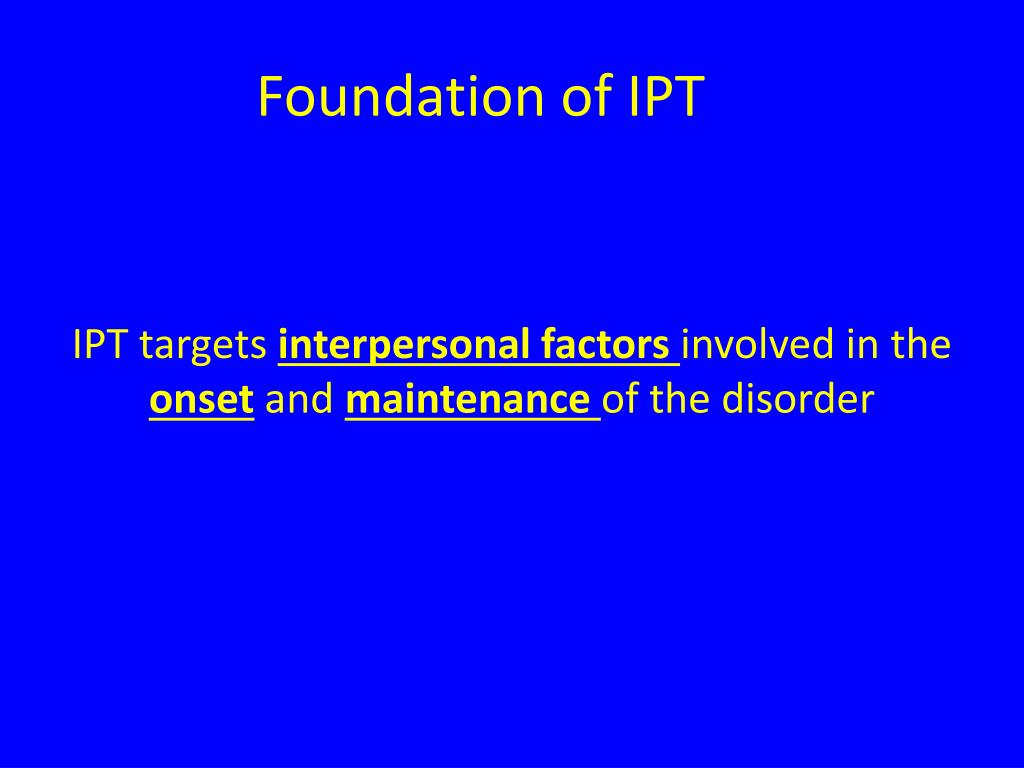 Foundation of IPT

IPT targets interpersonal factors involved in the onset and maintenance of the disorder